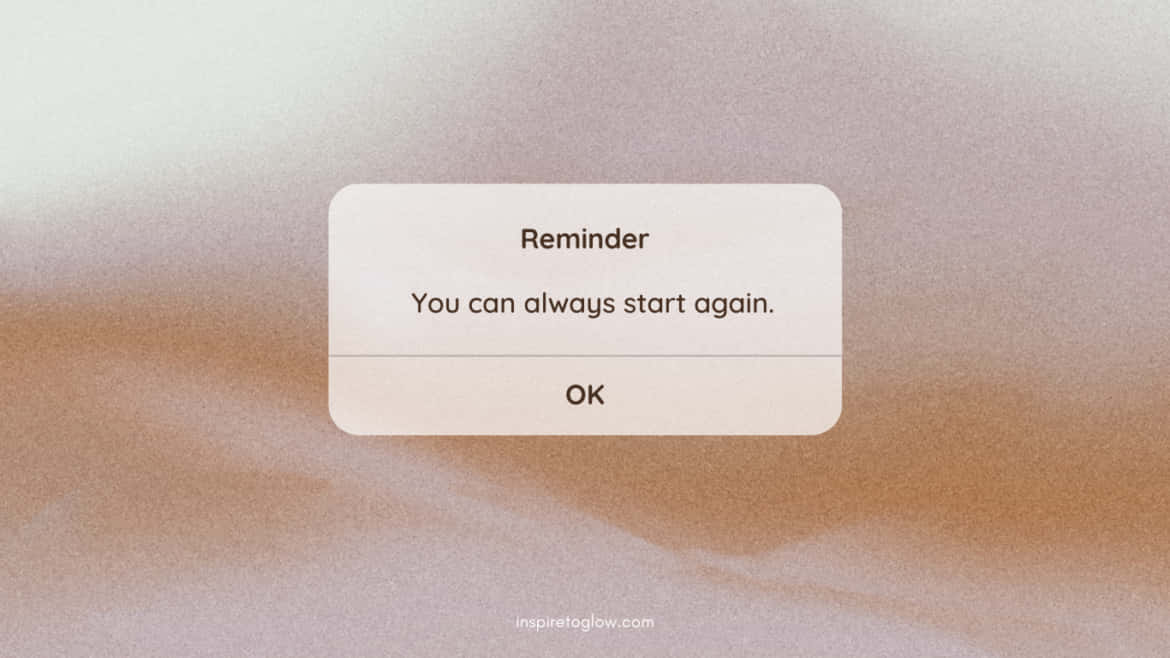 Reminder

You can always start again.

OK

inspiretoglow.com